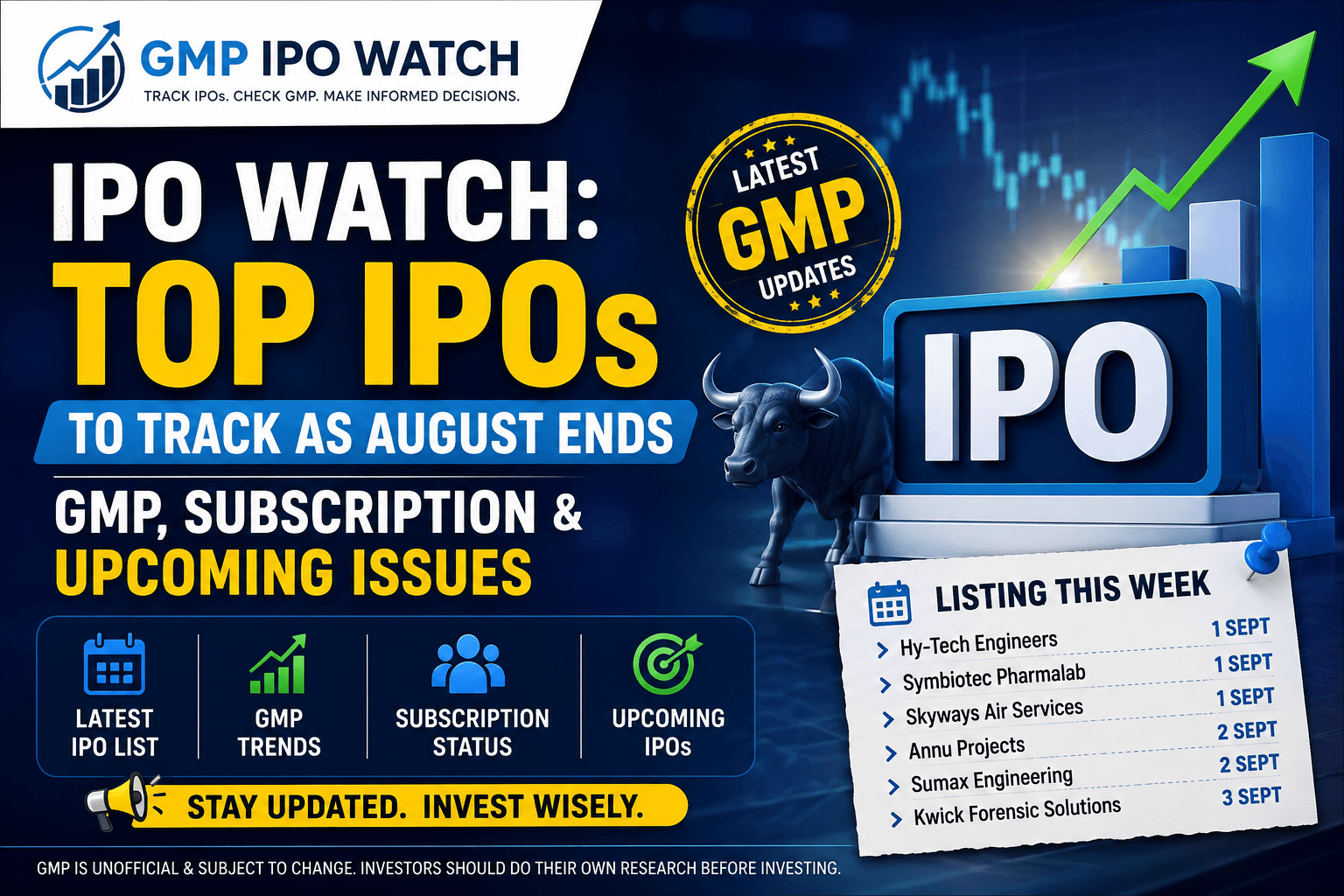 GMP IPO WATCH
TRACK IPOs. CHECK GMP. MAKE INFORMED DECISIONS.

IPO WATCH:
TOP IPOs
TO TRACK AS AUGUST ENDS

GMP, SUBSCRIPTION &
UPCOMING ISSUES

LATEST GMP UPDATES

IPO

LATEST IPO LIST
GMP TRENDS
SUBSCRIPTION STATUS
UPCOMING IPOs

STAY UPDATED. INVEST WISELY.

LISTING THIS WEEK

| | |
|---|---|
| Hy-Tech Engineers | 1 SEPT |
| Symbiotec Pharmalab | 1 SEPT |
| Skyways Air Services | 1 SEPT |
| Annu Projects | 2 SEPT |
| Sumax Engineering | 2 SEPT |
| Kwick Forensic Solutions | 3 SEPT |

GMP IS UNOFFICIAL & SUBJECT TO CHANGE. INVESTORS SHOULD DO THEIR OWN RESEARCH BEFORE INVESTING.